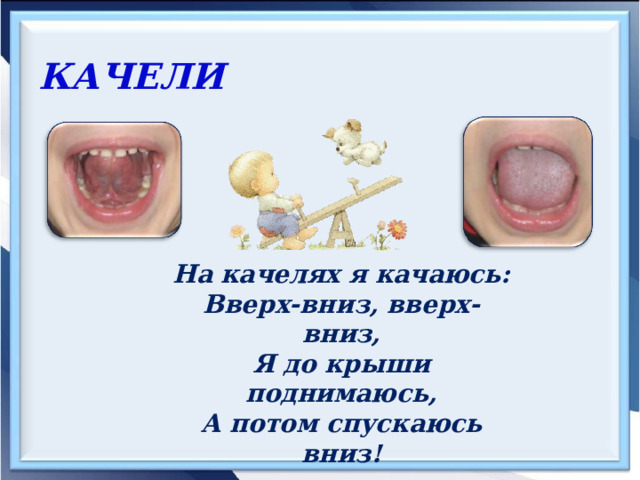 КАЧЕЛИ

На качелях я качаюсь:
Вверх-вниз, вверх-вниз,
Я до крыши поднимаюсь,
А потом спускаюсь вниз!